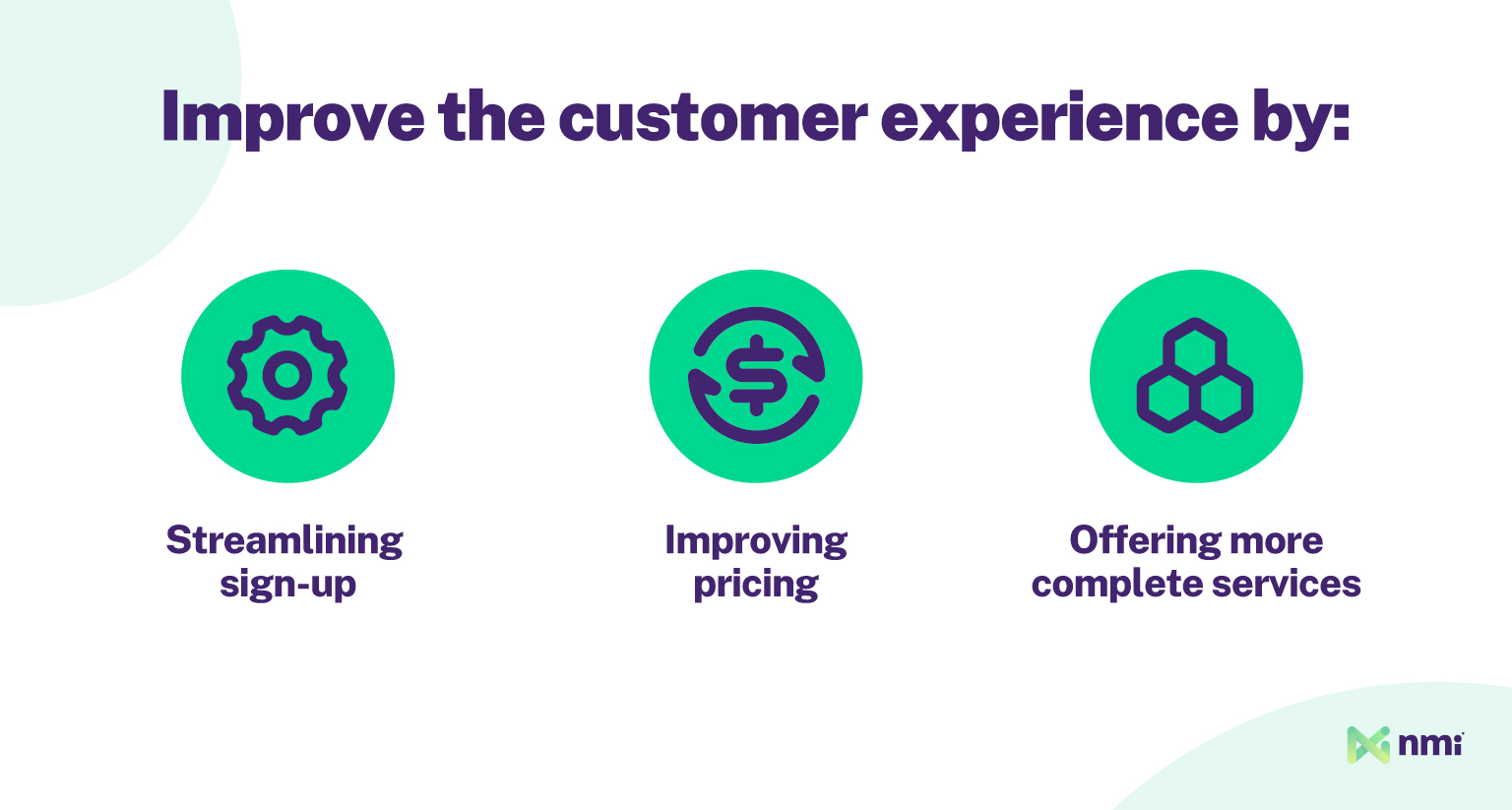 Improve the customer experience by:

Streamlining sign-up

Improving pricing

Offering more complete services

nmi